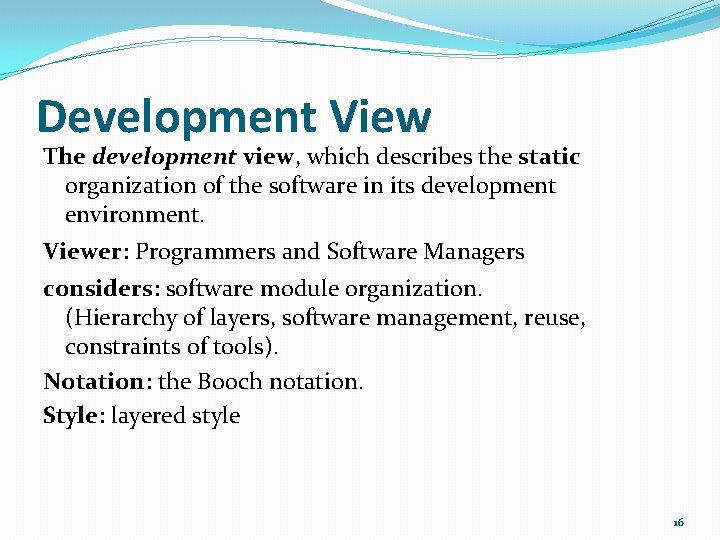 Development View

The development view, which describes the static organization of the software in its development environment.

Viewer: Programmers and Software Managers

considers: software module organization. (Hierarchy of layers, software management, reuse, constraints of tools).

Notation: the Booch notation.

Style: layered style

16